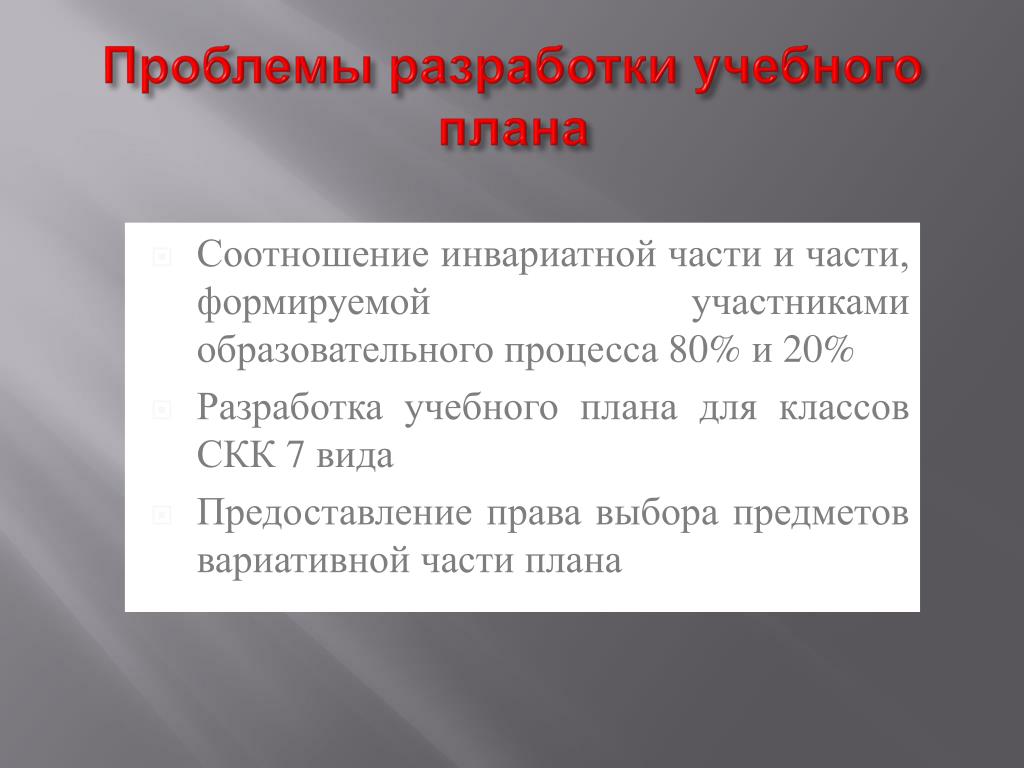 Проблемы разработки учебного плана

Соотношение инвариатной части и части, формируемой участниками образовательного процесса 80% и 20%

Разработка учебного плана для классов СКК 7 вида

Предоставление права выбора предметов вариативной части плана